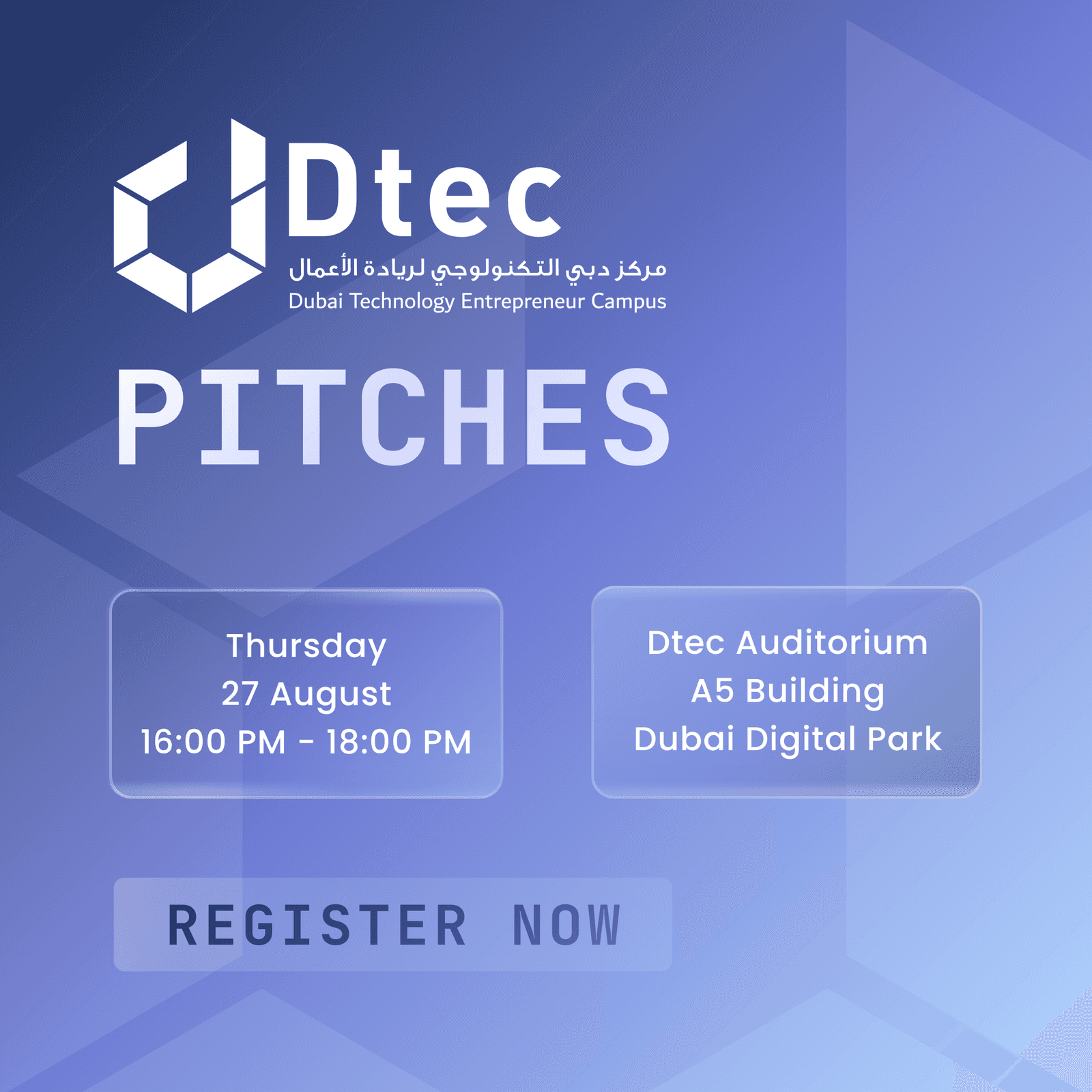 Dtec
مركز دبي التكنولوجي لريادة الأعمال
Dubai Technology Entrepreneur Campus

PITCHES

Thursday
27 August
16:00 PM - 18:00 PM

Dtec Auditorium
A5 Building
Dubai Digital Park

REGISTER NOW